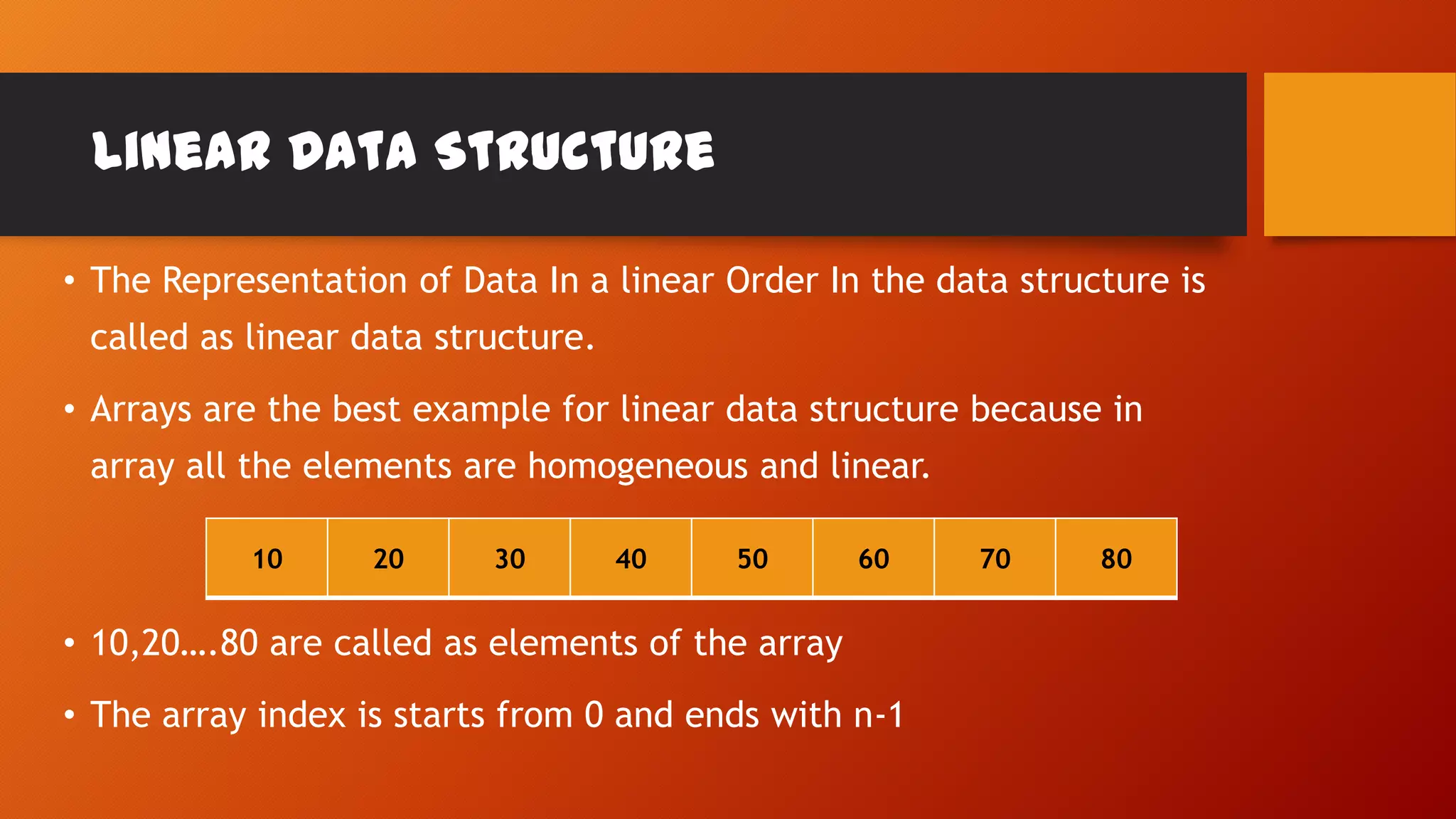 LINEAR DATA STRUCTURE

• The Representation of Data In a linear Order In the data structure is called as linear data structure.

• Arrays are the best example for linear data structure because in array all the elements are homogeneous and linear.

| 10 | 20 | 30 | 40 | 50 | 60 | 70 | 80 |
|---|---|---|---|---|---|---|---|

• 10,20….80 are called as elements of the array

• The array index is starts from 0 and ends with n-1